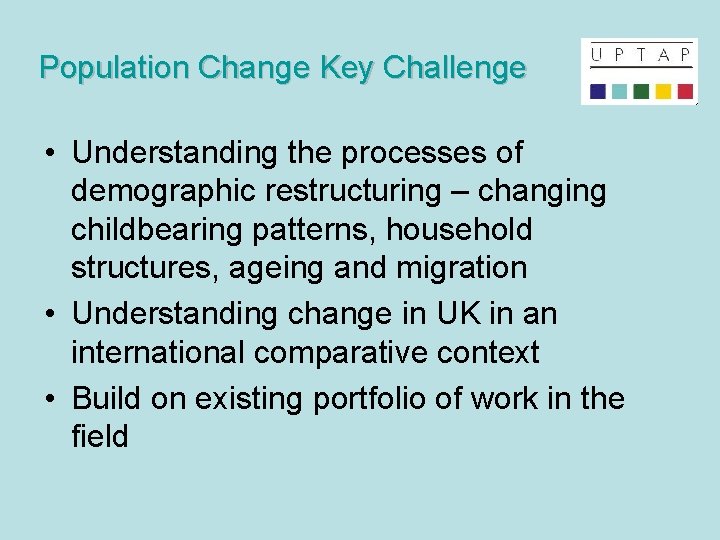 Population Change Key Challenge

U P T A P

• Understanding the processes of demographic restructuring – changing childbearing patterns, household structures, ageing and migration
• Understanding change in UK in an international comparative context
• Build on existing portfolio of work in the field